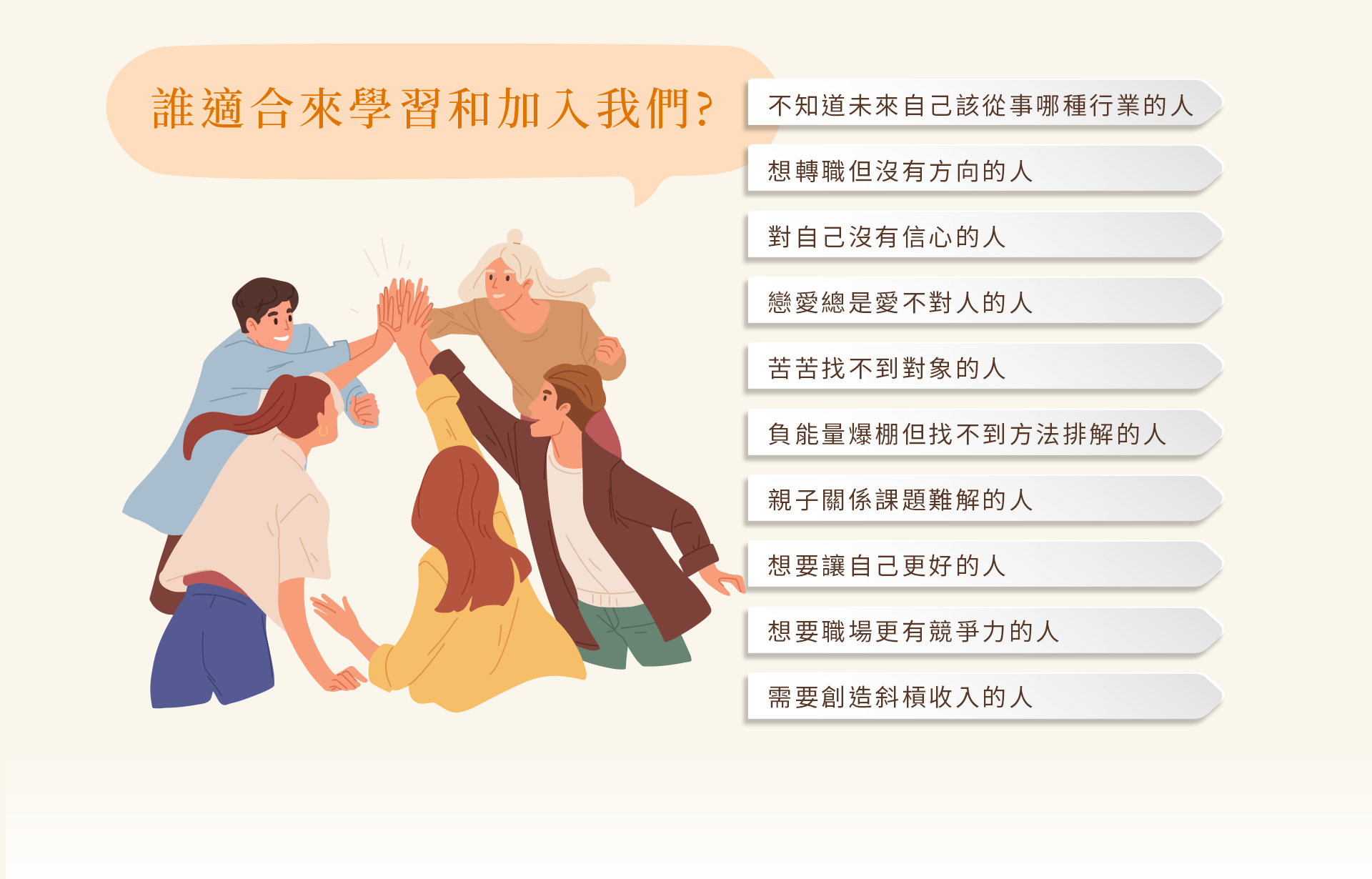 誰適合來學習和加入我們?

不知道未來自己該從事哪種行業的人

想轉職但沒有方向的人

對自己沒有信心的人

戀愛總是愛不對人的人

苦苦找不到對象的人

負能量爆棚但找不到方法排解的人

親子關係課題難解的人

想要讓自己更好的人

想要職場更有競爭力的人

需要創造斜槓收入的人